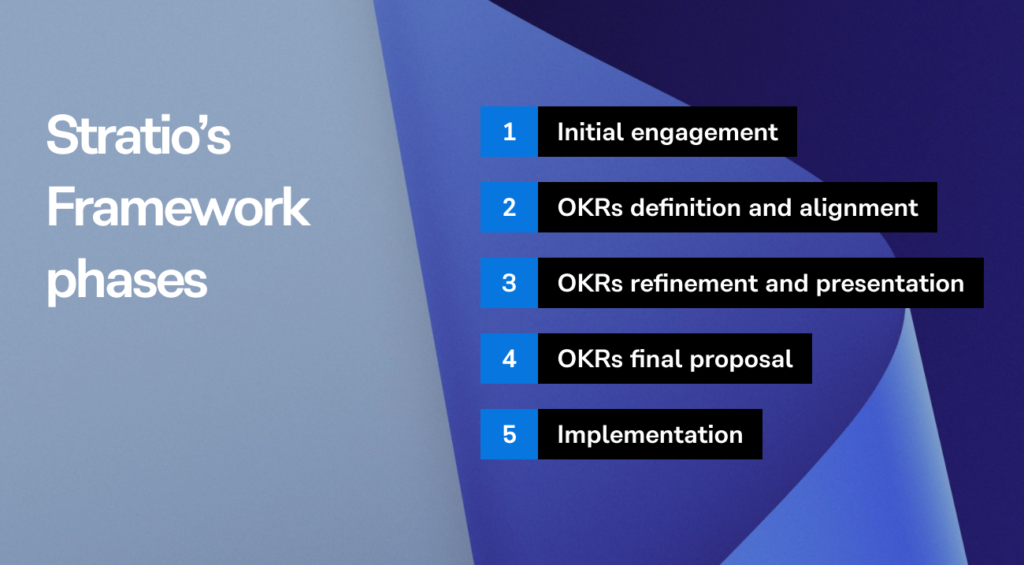 Stratio's Framework phases

1 Initial engagement

2 OKRs definition and alignment

3 OKRs refinement and presentation

4 OKRs final proposal

5 Implementation